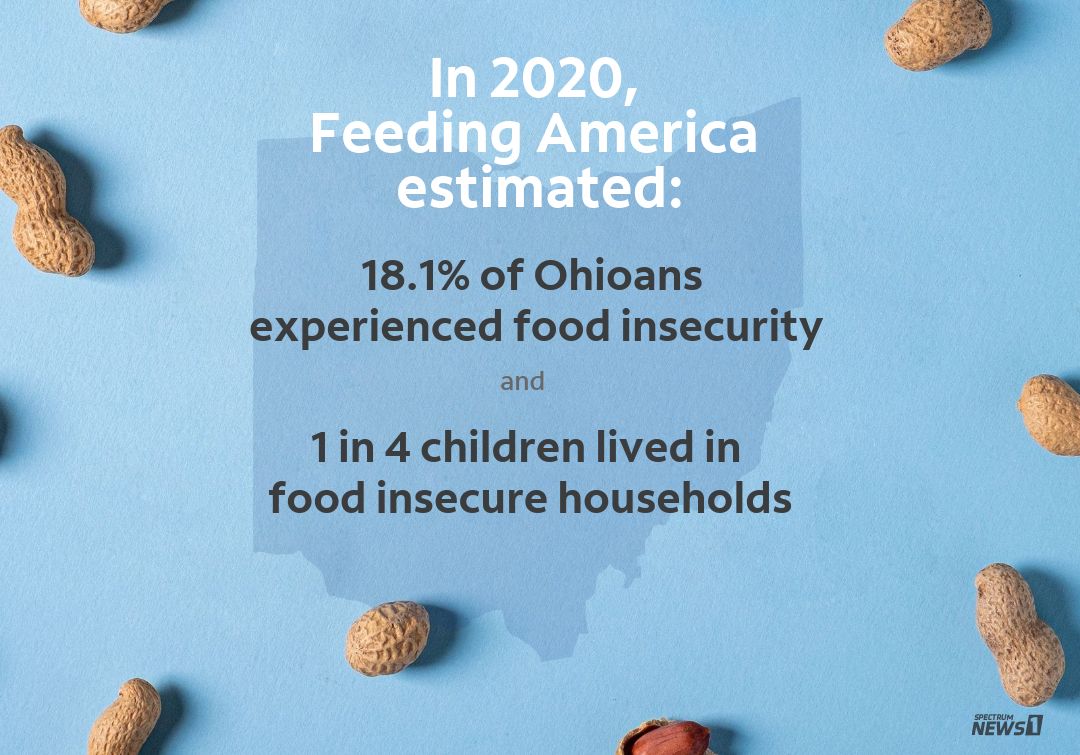 In 2020, Feeding America estimated:

18.1% of Ohioans experienced food insecurity

and

1 in 4 children lived in food insecure households

SPECTRUM NEWS 1